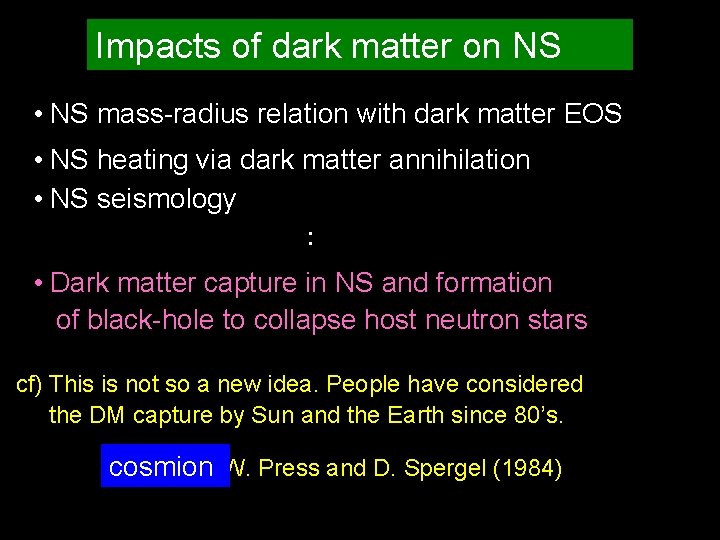 Impacts of dark matter on NS

• NS mass-radius relation with dark matter EOS
• NS heating via dark matter annihilation
• NS seismology
:
• Dark matter capture in NS and formation of black-hole to collapse host neutron stars

cf) This is not so a new idea. People have considered the DM capture by Sun and the Earth since 80's.

cosmion W. Press and D. Spergel (1984)